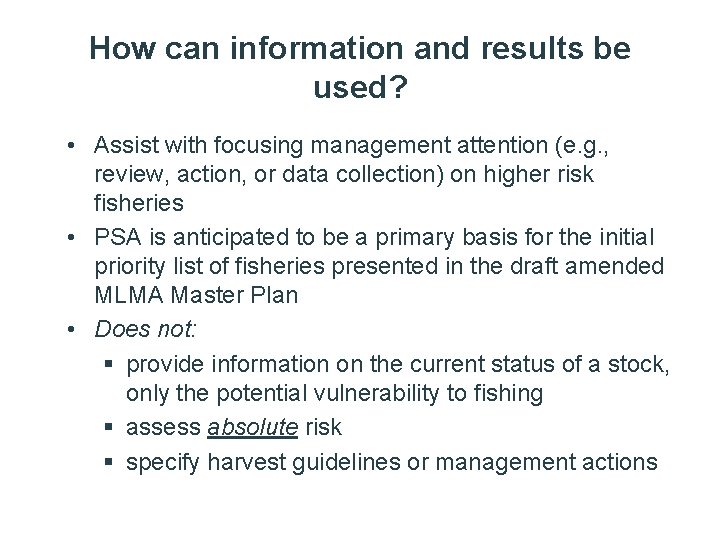 How can information and results be used?

• Assist with focusing management attention (e.g., review, action, or data collection) on higher risk fisheries

• PSA is anticipated to be a primary basis for the initial priority list of fisheries presented in the draft amended MLMA Master Plan

• Does not:

▪ provide information on the current status of a stock, only the potential vulnerability to fishing

▪ assess absolute risk

▪ specify harvest guidelines or management actions